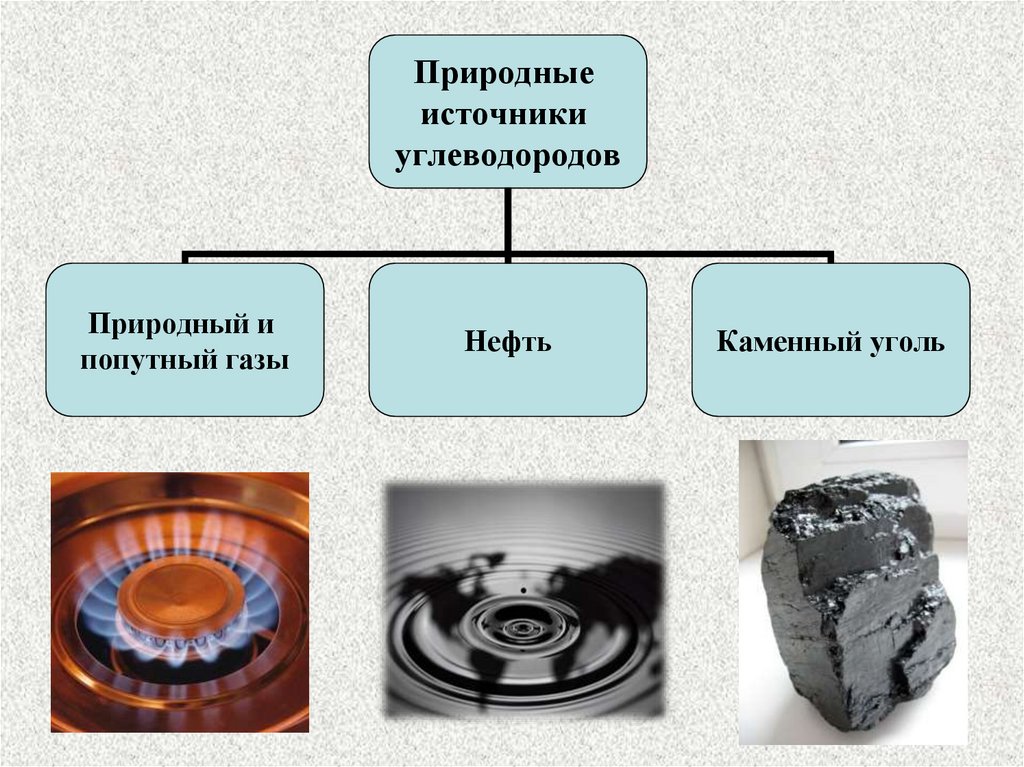 Природные источники углеводородов

Природный и попутный газы

Нефть

Каменный уголь